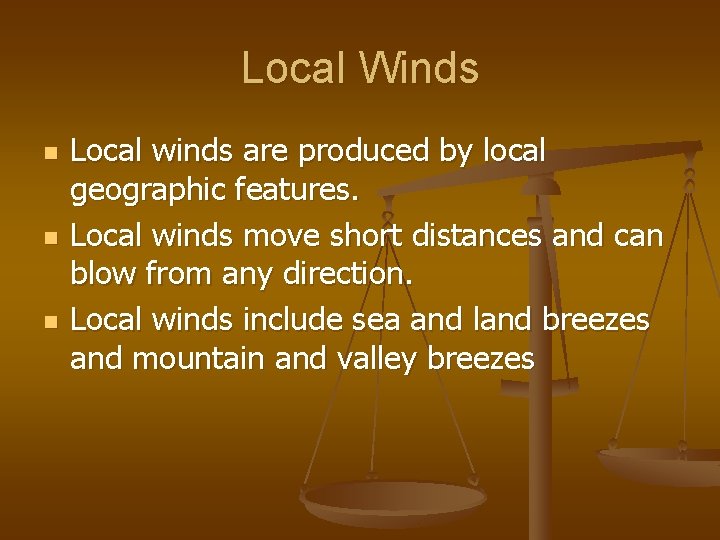 Local Winds

- Local winds are produced by local geographic features.
- Local winds move short distances and can blow from any direction.
- Local winds include sea and land breezes and mountain and valley breezes